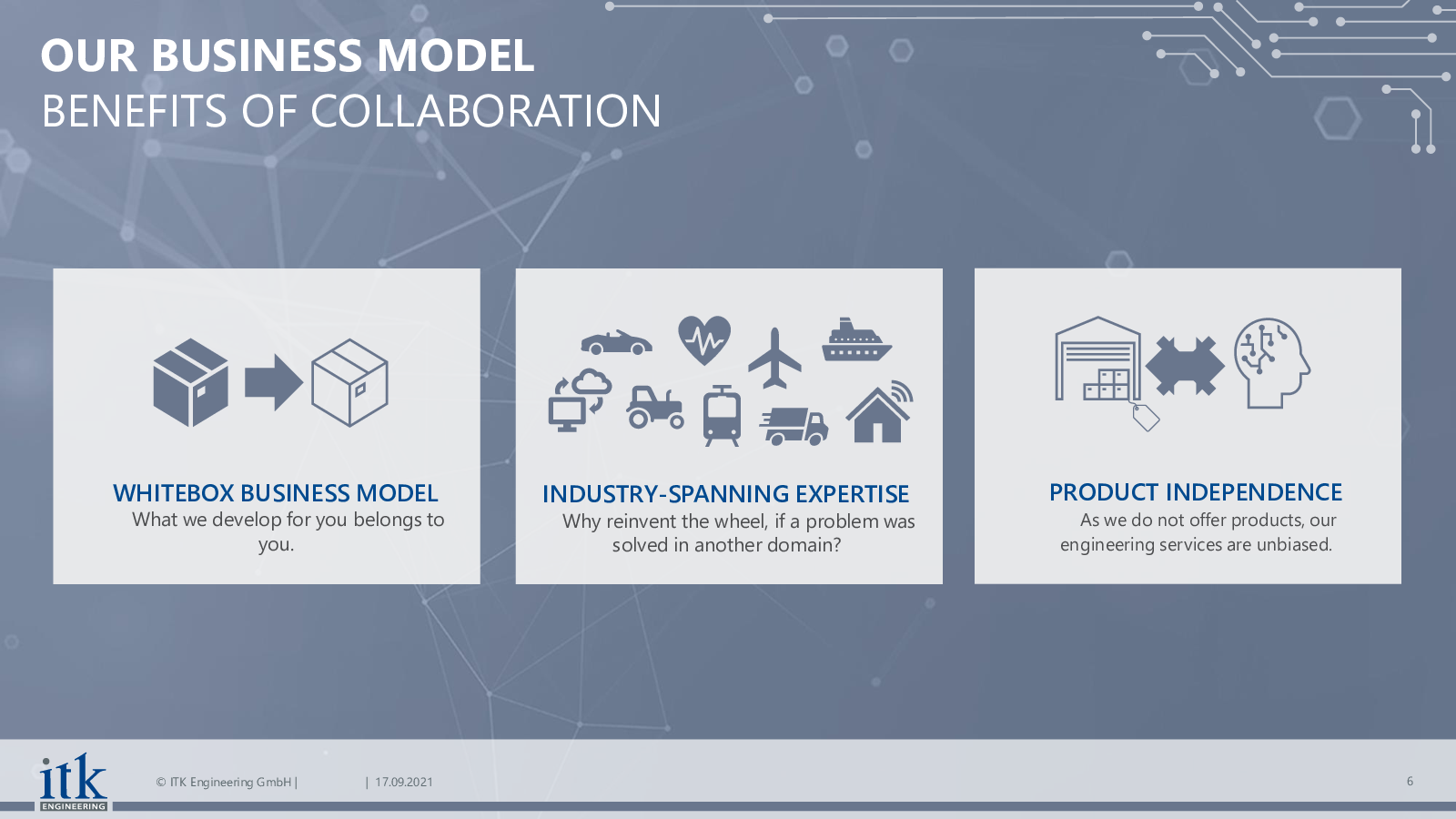 OUR BUSINESS MODEL
BENEFITS OF COLLABORATION

WHITEBOX BUSINESS MODEL
What we develop for you belongs to you.

INDUSTRY-SPANNING EXPERTISE
Why reinvent the wheel, if a problem was solved in another domain?

PRODUCT INDEPENDENCE
As we do not offer products, our engineering services are unbiased.

itk
ENGINEERING

© ITK Engineering GmbH | | 17.09.2021

6